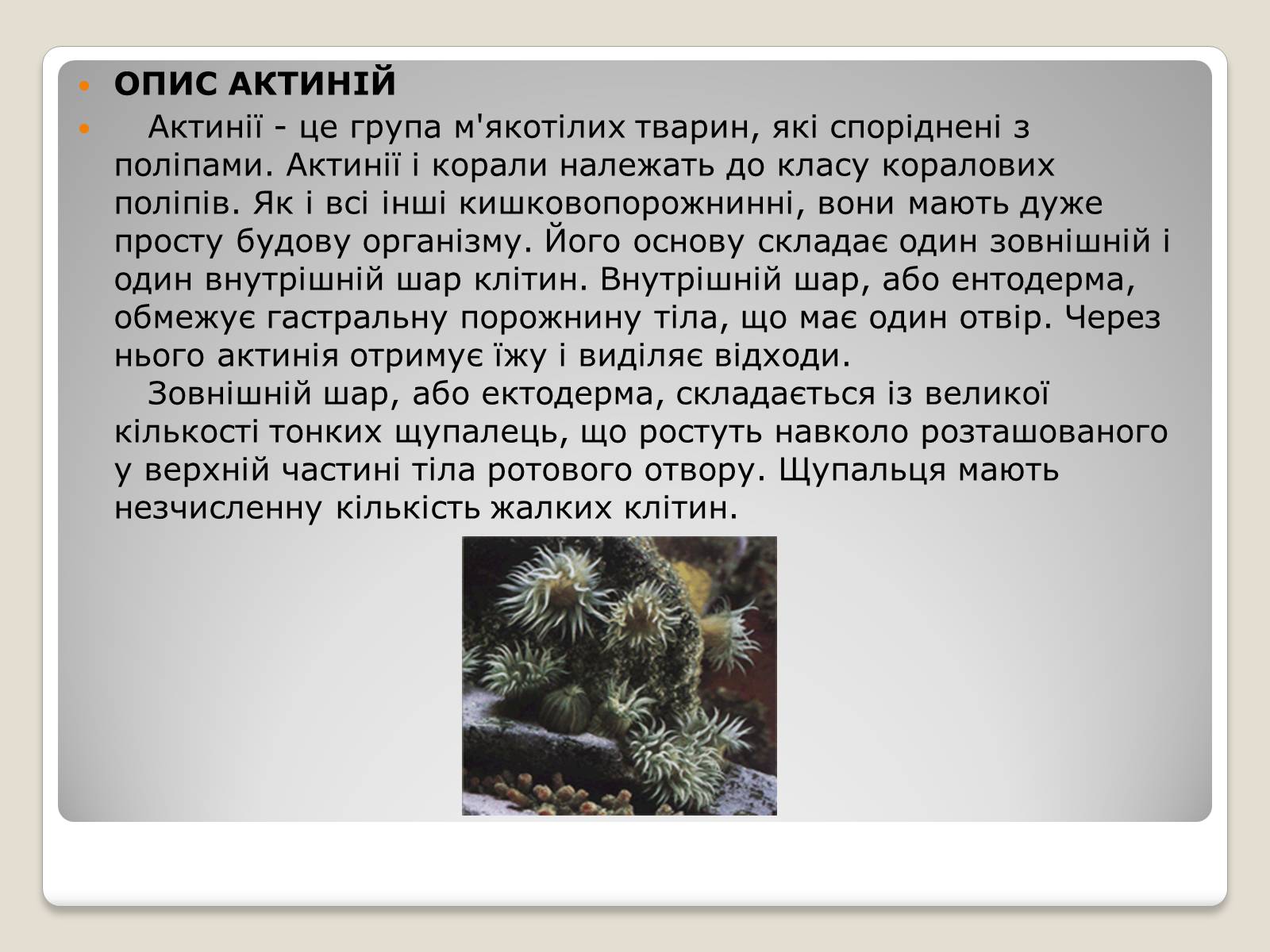 ОПИС АКТИНІЙ

Актинії - це група м'якотілих тварин, які споріднені з поліпами. Актинії і корали належать до класу коралових поліпів. Як і всі інші кишковопорожнинні, вони мають дуже просту будову організму. Його основу складає один зовнішній і один внутрішній шар клітин. Внутрішній шар, або ентодерма, обмежує гастральну порожнину тіла, що має один отвір. Через нього актинія отримує їжу і виділяє відходи.
Зовнішній шар, або ектодерма, складається із великої кількості тонких щупалець, що ростуть навколо розташованого у верхній частині тіла ротового отвору. Щупальця мають незчисленну кількість жалких клітин.